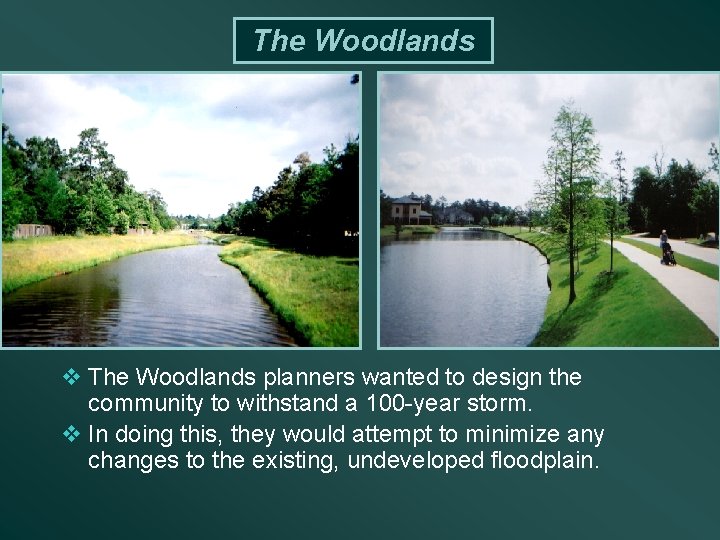 The Woodlands

❖ The Woodlands planners wanted to design the community to withstand a 100-year storm.

❖ In doing this, they would attempt to minimize any changes to the existing, undeveloped floodplain.